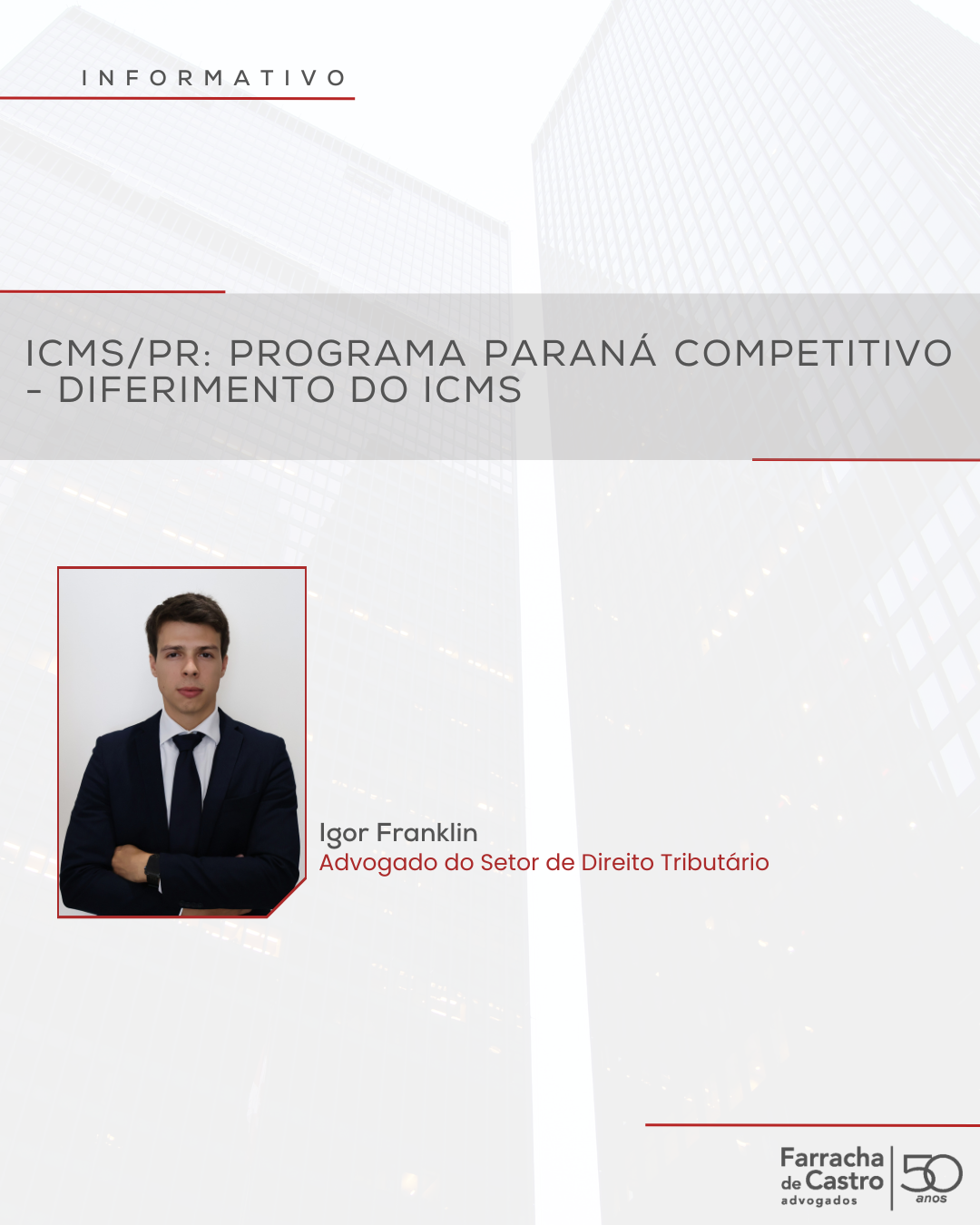 INFORMATIVO

ICMS/PR: PROGRAMA PARANÁ COMPETITIVO - DIFERIMENTO DO ICMS

Igor Franklin
Advogado do Setor de Direito Tributário

Farracha de Castro advogados
50 anos